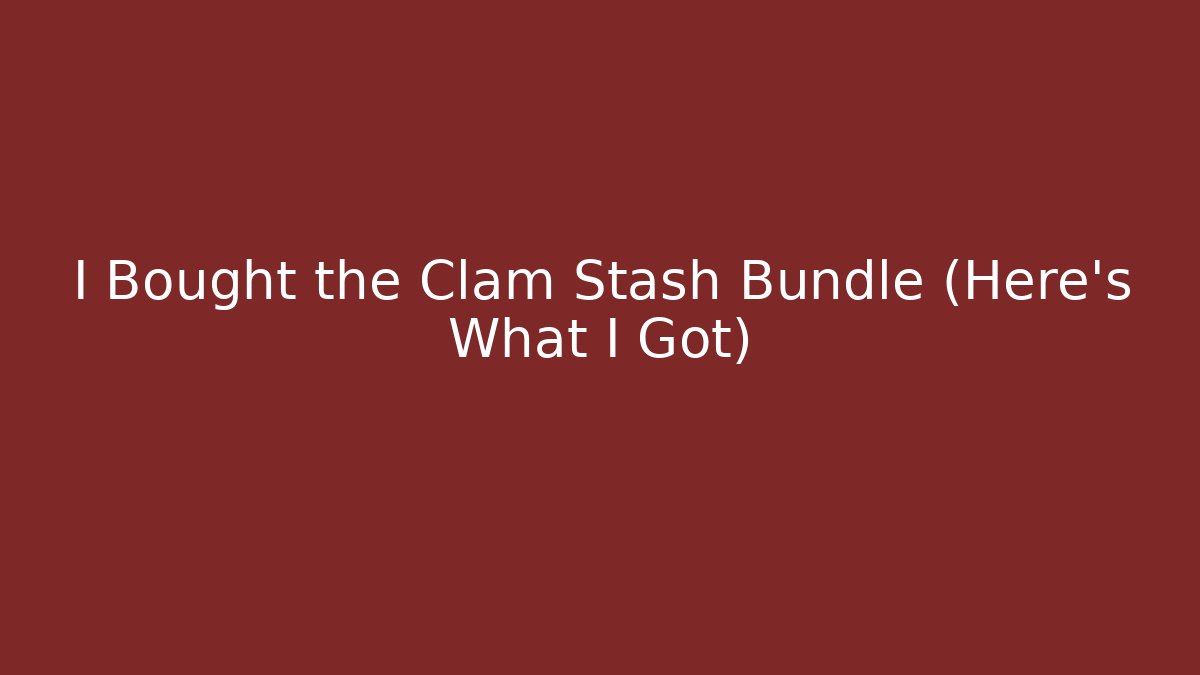 I Bought the Clam Stash Bundle (Here's What I Got)